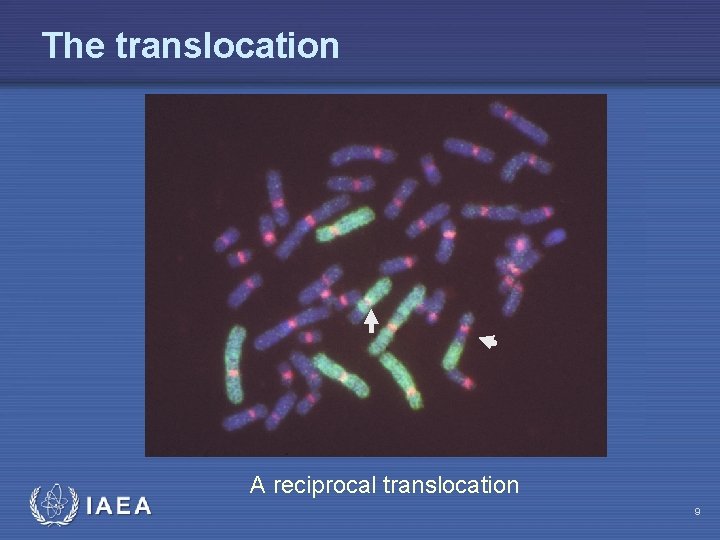 The translocation

A reciprocal translocation

IAEA

9